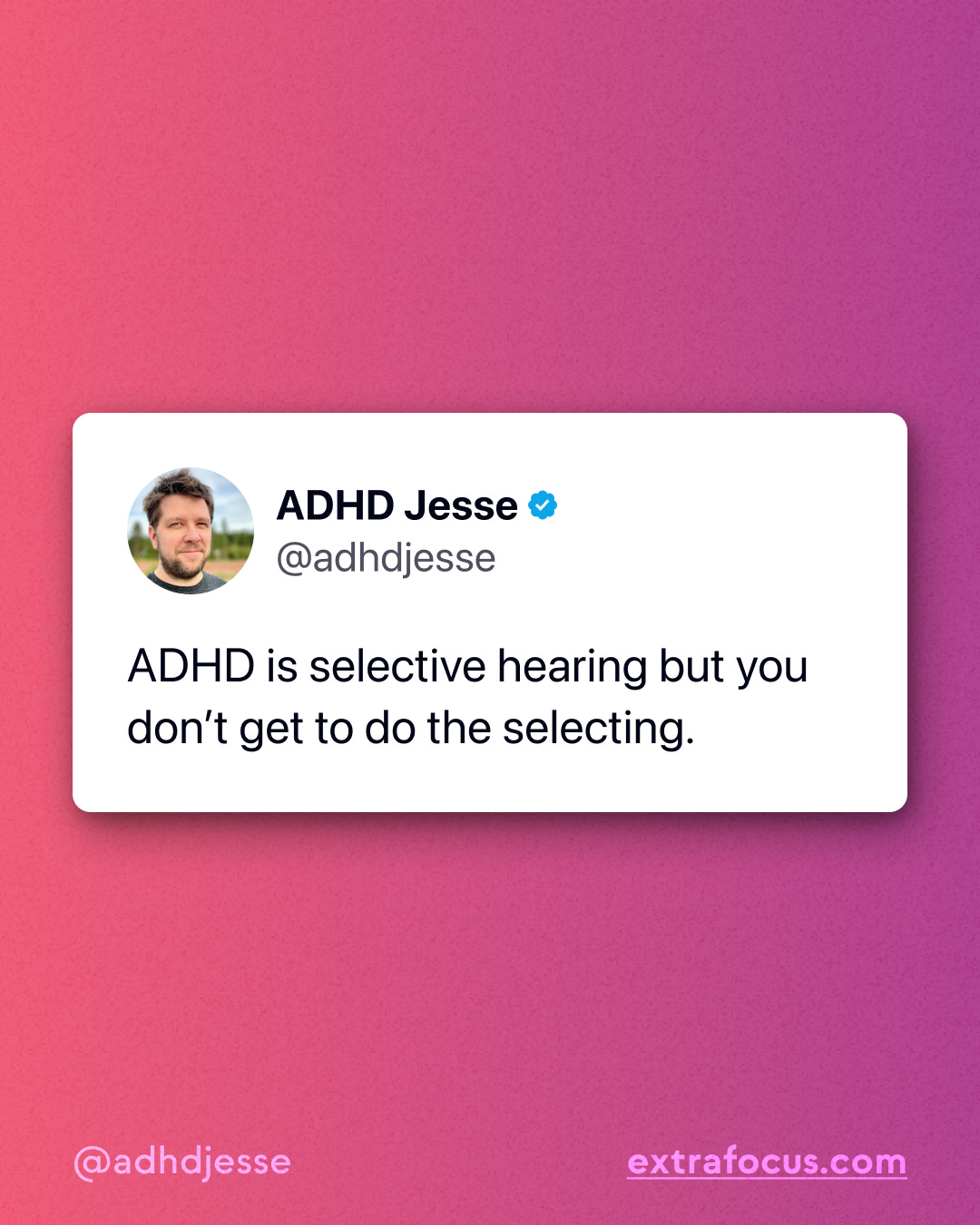 ADHD Jesse
@adhdjesse

ADHD is selective hearing but you don’t get to do the selecting.

@adhdjesse

extrafocus.com